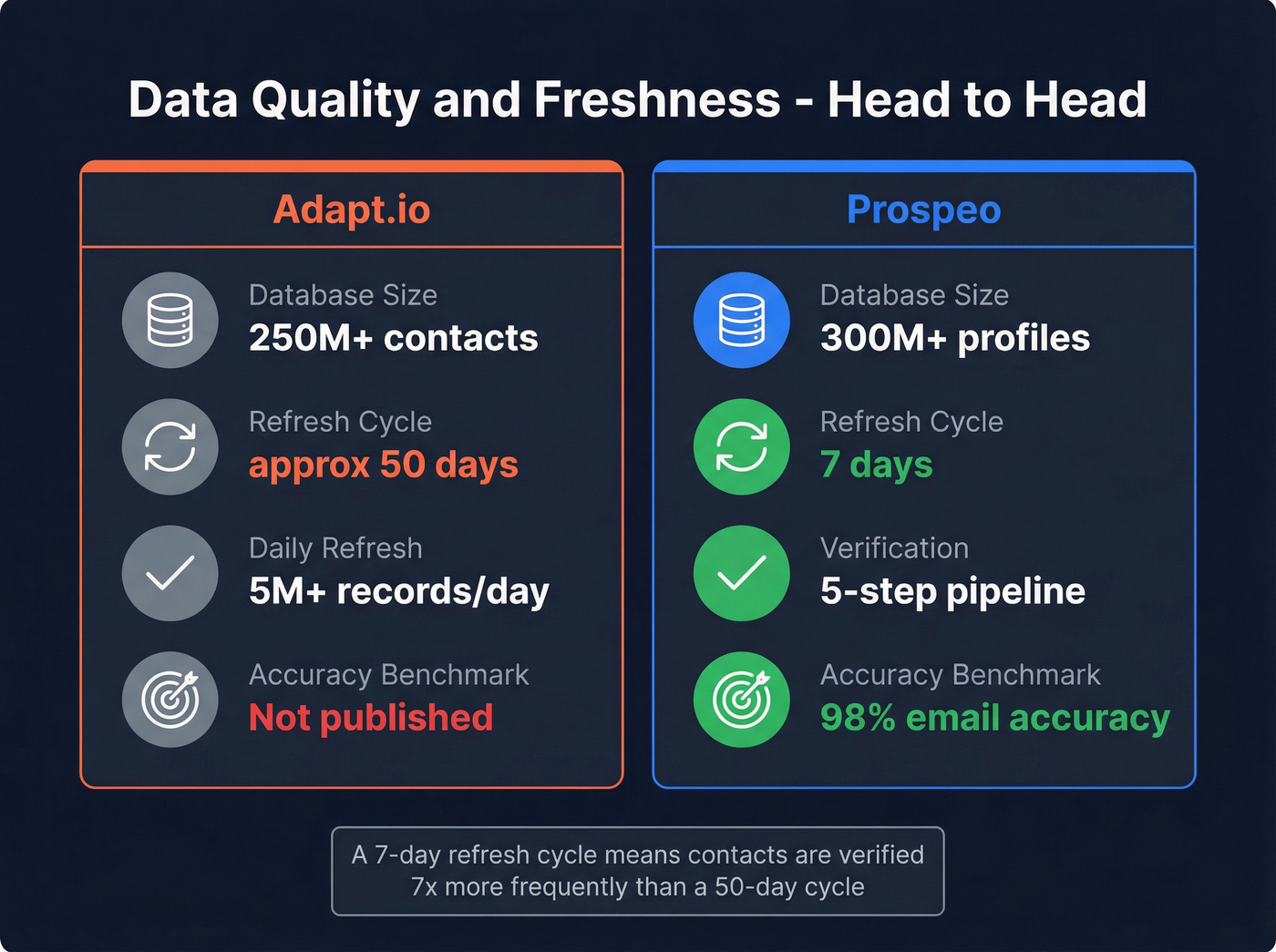 Data Quality and Freshness - Head to Head

Adapt.io

Database Size
250M+ contacts

Refresh Cycle
approx 50 days

Daily Refresh
5M+ records/day

Accuracy Benchmark
Not published

Prospeo

Database Size
300M+ profiles

Refresh Cycle
7 days

Verification
5-step pipeline

Accuracy Benchmark
98% email accuracy

A 7-day refresh cycle means contacts are verified 7x more frequently than a 50-day cycle